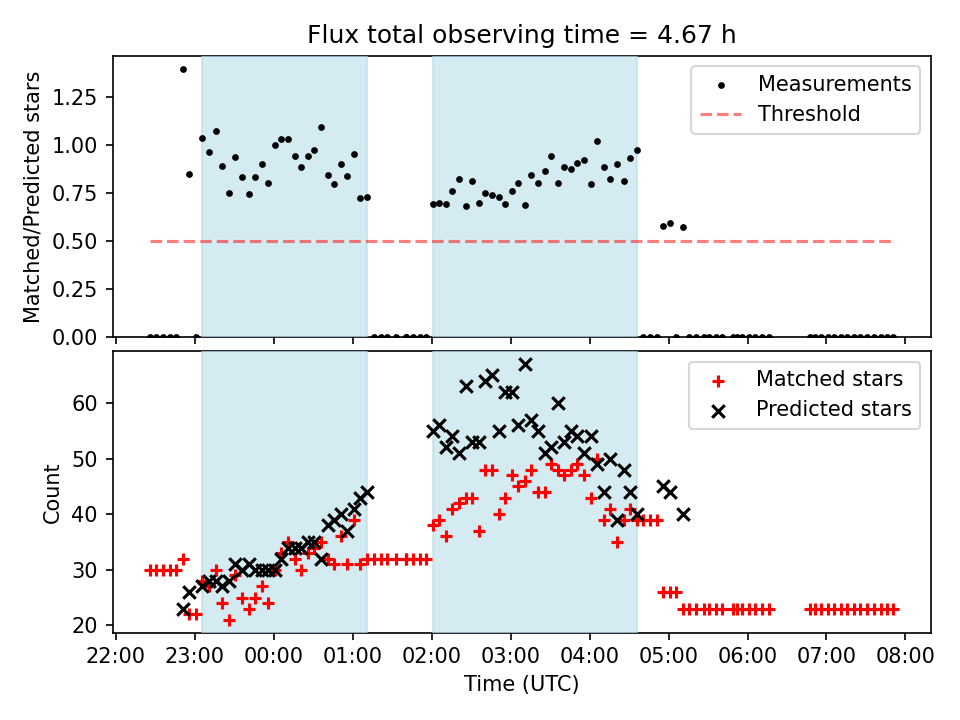 Flux total observing time = 4.67 h

Matched/Predicted stars

1.25
1.00
0.75
0.50
0.25
0.00

Measurements
Threshold

Count

60
50
40
30
20

Matched stars
Predicted stars

22:00 23:00 00:00 01:00 02:00 03:00 04:00 05:00 06:00 07:00 08:00

Time (UTC)